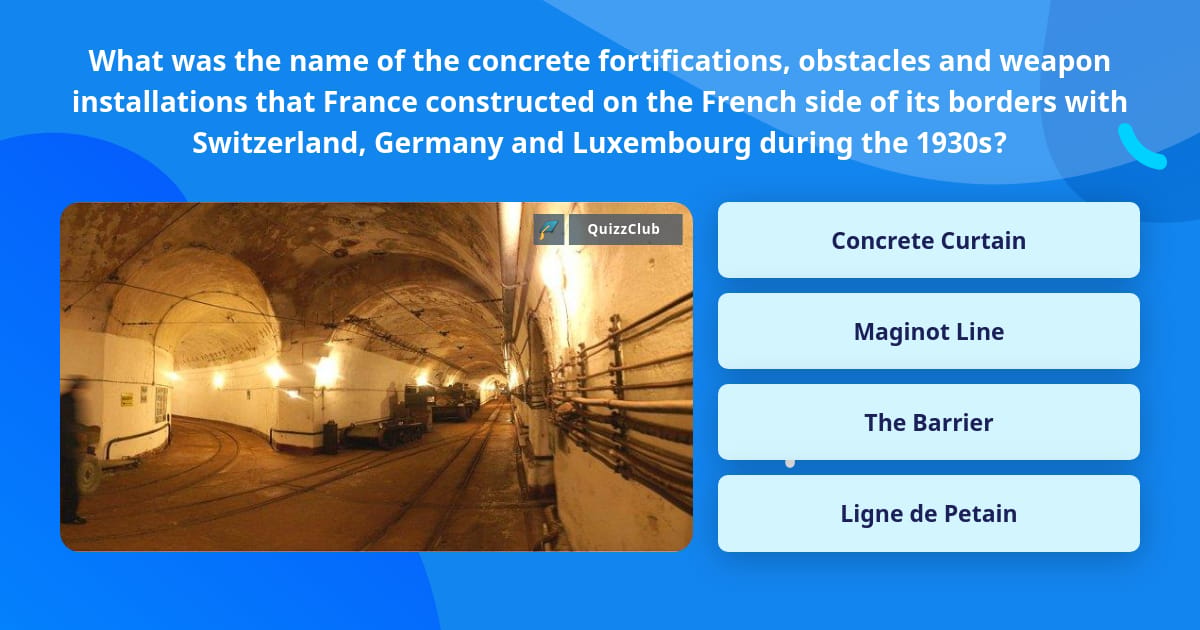 What was the name of the concrete fortifications, obstacles and weapon installations that France constructed on the French side of its borders with Switzerland, Germany and Luxembourg during the 1930s?

QuizzClub

Concrete Curtain

Maginot Line

The Barrier

Ligne de Petain